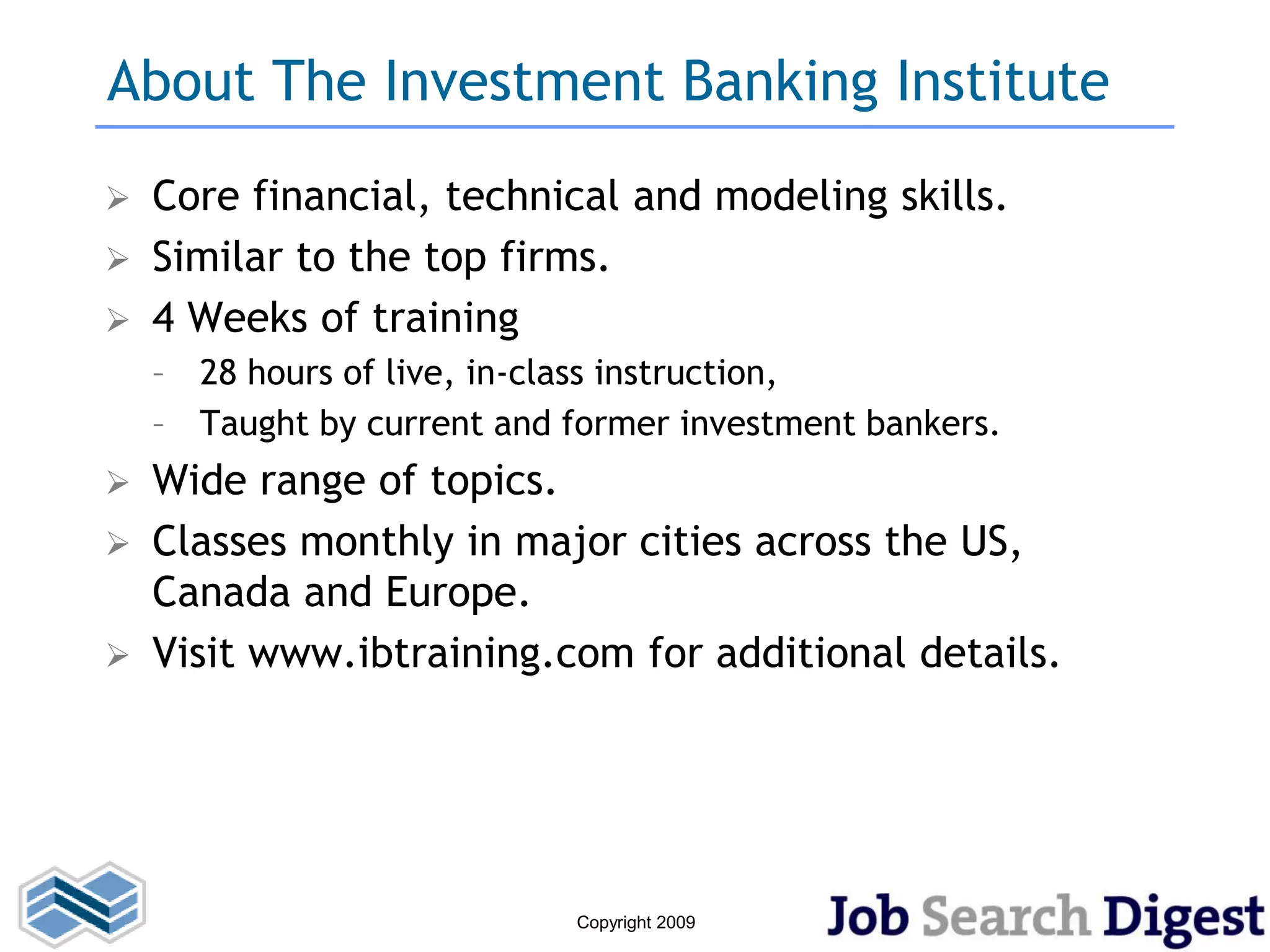 About The Investment Banking Institute

➢ Core financial, technical and modeling skills.
➢ Similar to the top firms.
➢ 4 Weeks of training
– 28 hours of live, in-class instruction,
– Taught by current and former investment bankers.
➢ Wide range of topics.
➢ Classes monthly in major cities across the US, Canada and Europe.
➢ Visit www.ibtraining.com for additional details.

Copyright 2009

Job Search Digest